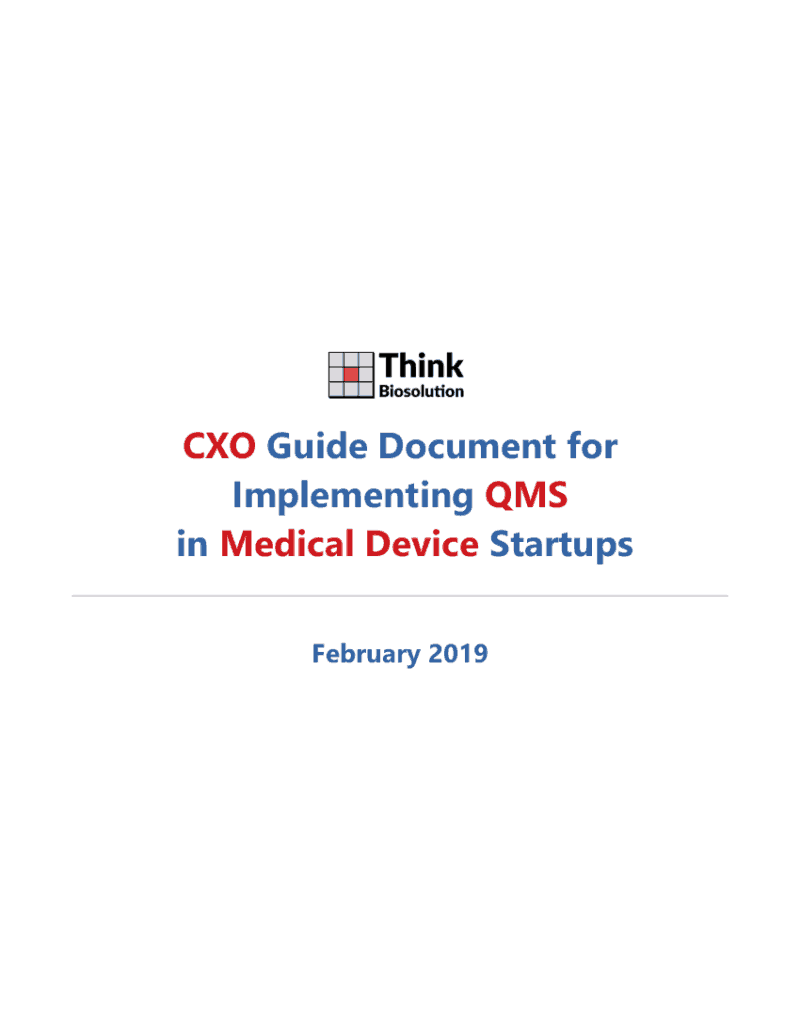 Think
Biosolution

CXO Guide Document for Implementing QMS in Medical Device Startups

February 2019